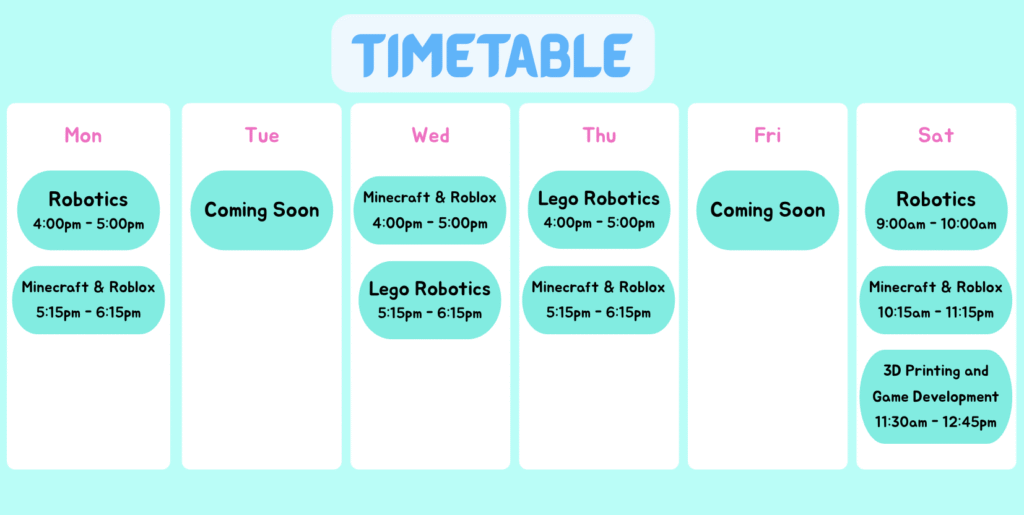 TIMETABLE

Mon

Robotics
4:00pm - 5:00pm

Minecraft & Roblox
5:15pm - 6:15pm

Tue

Coming Soon

Wed

Minecraft & Roblox
4:00pm - 5:00pm

Lego Robotics
5:15pm - 6:15pm

Thu

Lego Robotics
4:00pm - 5:00pm

Minecraft & Roblox
5:15pm - 6:15pm

Fri

Coming Soon

Sat

Robotics
9:00am - 10:00am

Minecraft & Roblox
10:15am - 11:15pm

3D Printing and Game Development
11:30am - 12:45pm